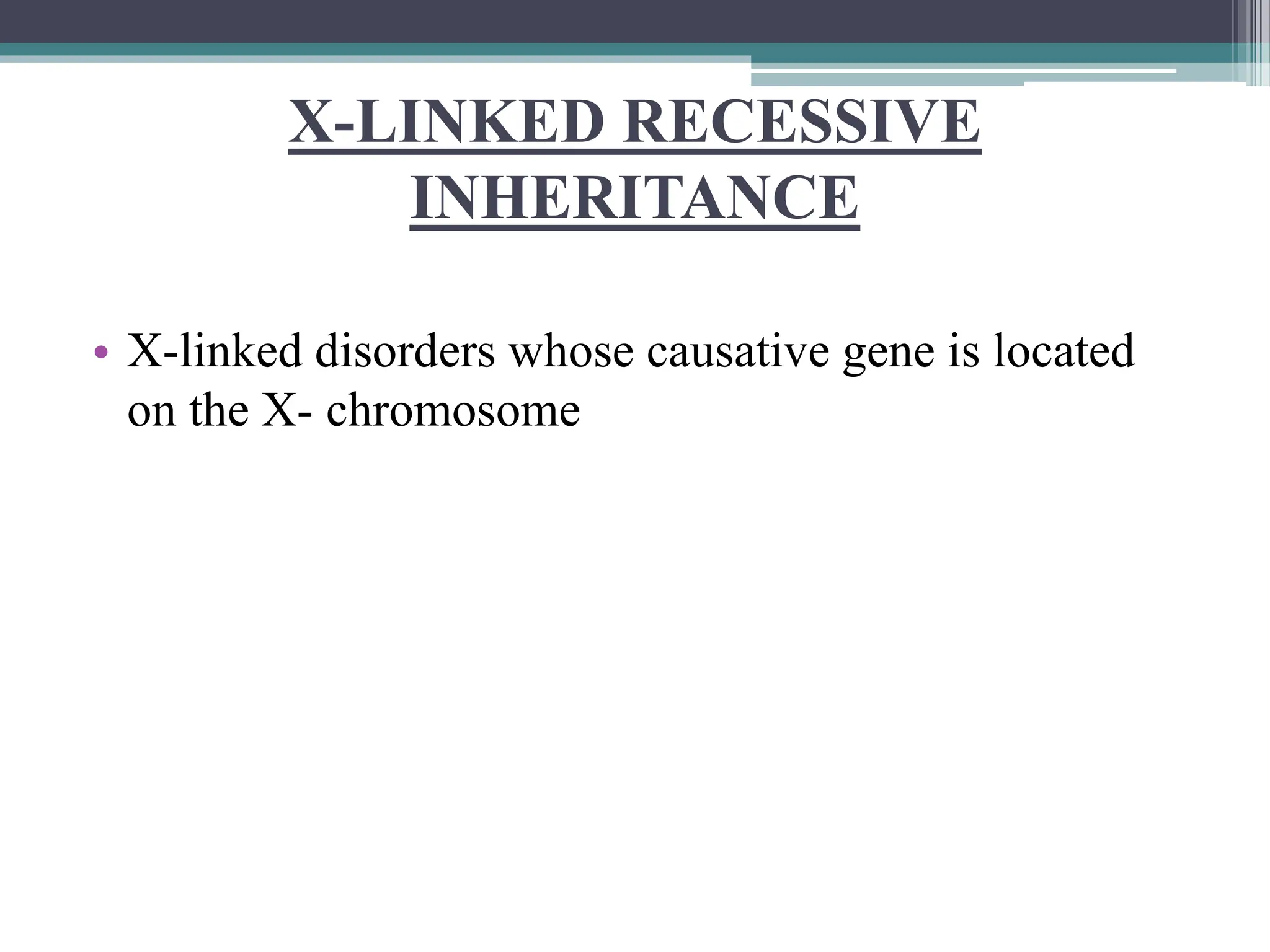 X-LINKED RECESSIVE INHERITANCE

• X-linked disorders whose causative gene is located on the X- chromosome